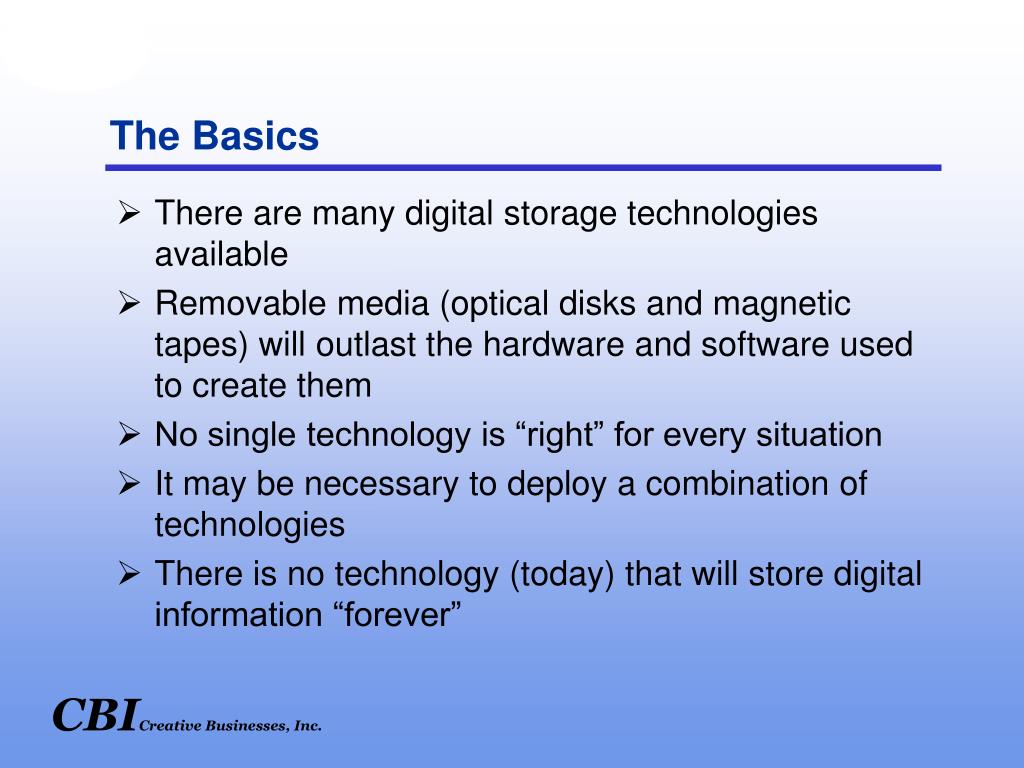 The Basics

➢ There are many digital storage technologies available
➢ Removable media (optical disks and magnetic tapes) will outlast the hardware and software used to create them
➢ No single technology is “right” for every situation
➢ It may be necessary to deploy a combination of technologies
➢ There is no technology (today) that will store digital information “forever”

CBI Creative Businesses, Inc.